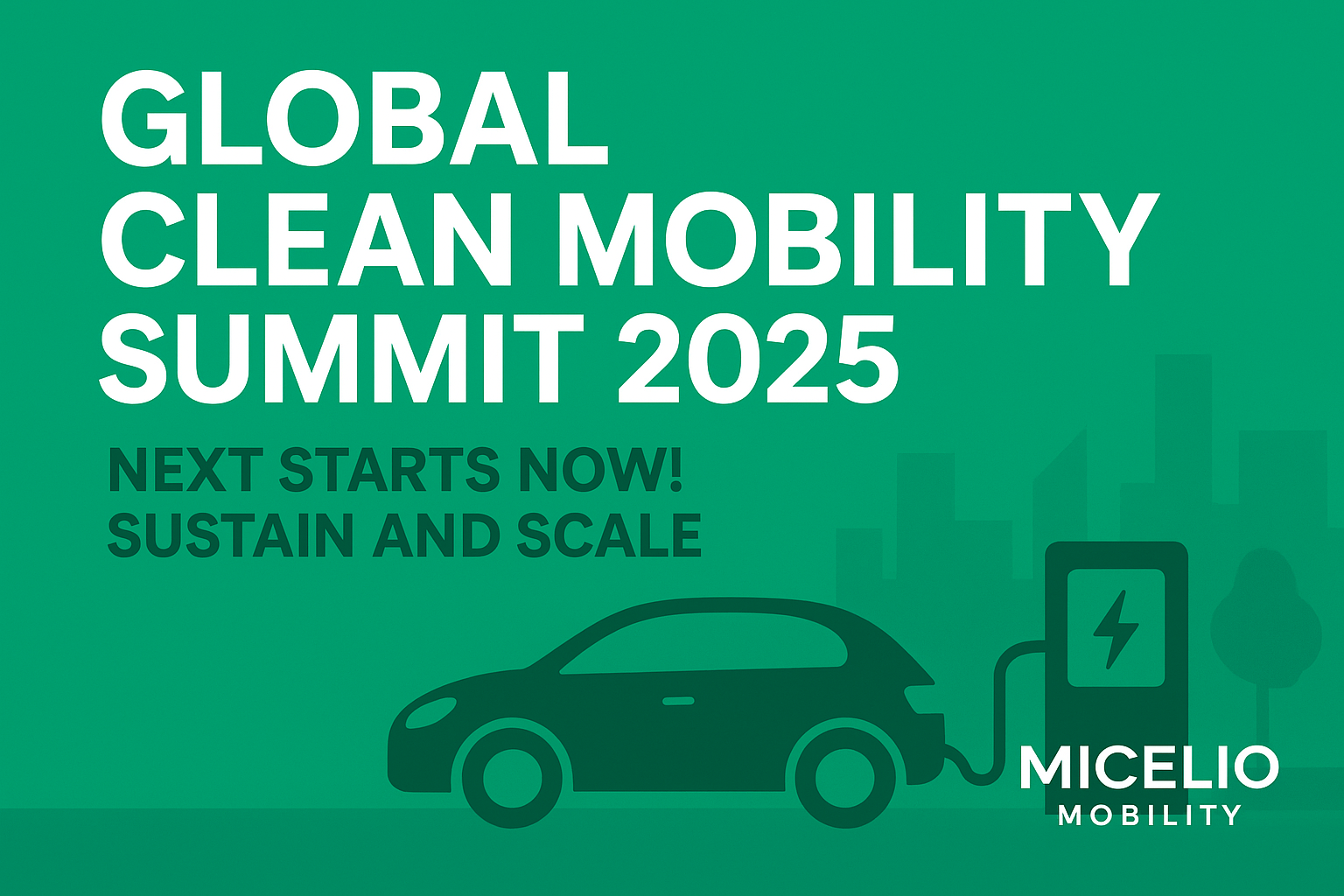 GLOBAL CLEAN MOBILITY SUMMIT 2025

NEXT STARTS NOW!
SUSTAIN AND SCALE

MICELIO
MOBILITY